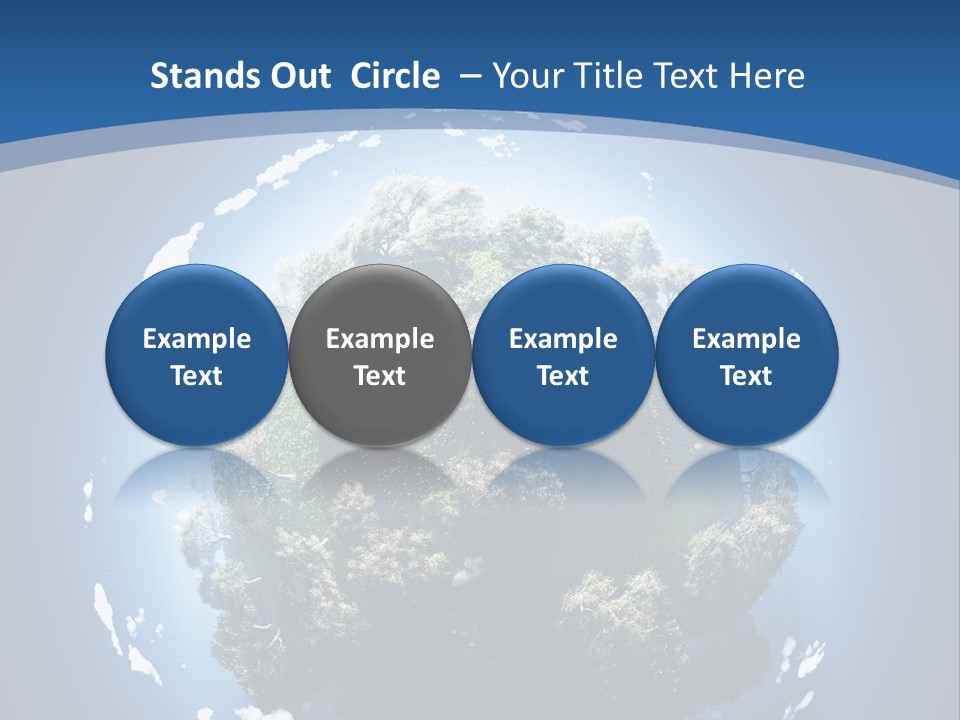 Stands Out Circle – Your Title Text Here

Example Text

Example Text

Example Text

Example Text